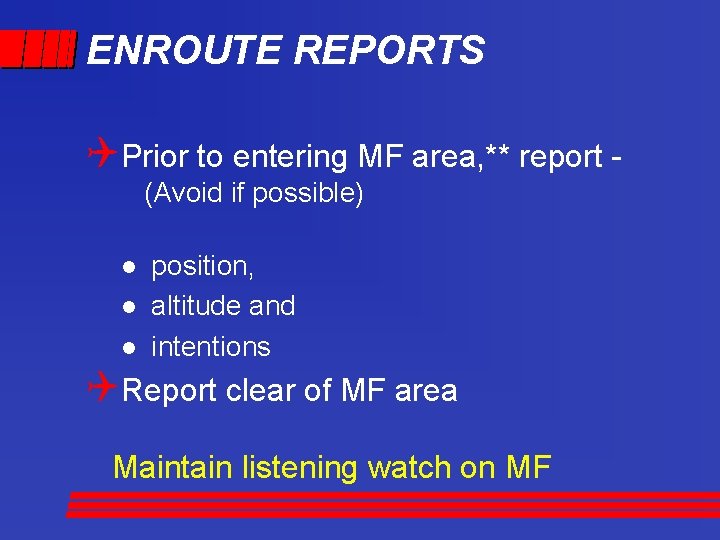 ENROUTE REPORTS

Prior to entering MF area,** report - (Avoid if possible)

- position,
- altitude and
- intentions

Report clear of MF area

Maintain listening watch on MF